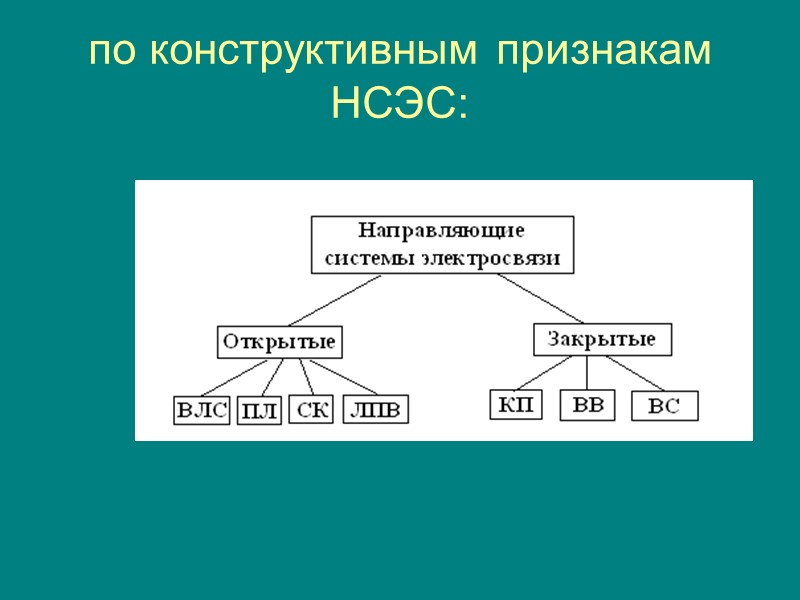 по конструктивным признакам НСЭС:

Направляющие системы электросвязи

Открытые

Закрытые

ВЛС

ПЛ

СК

ЛПВ

КП

ВВ

ВС